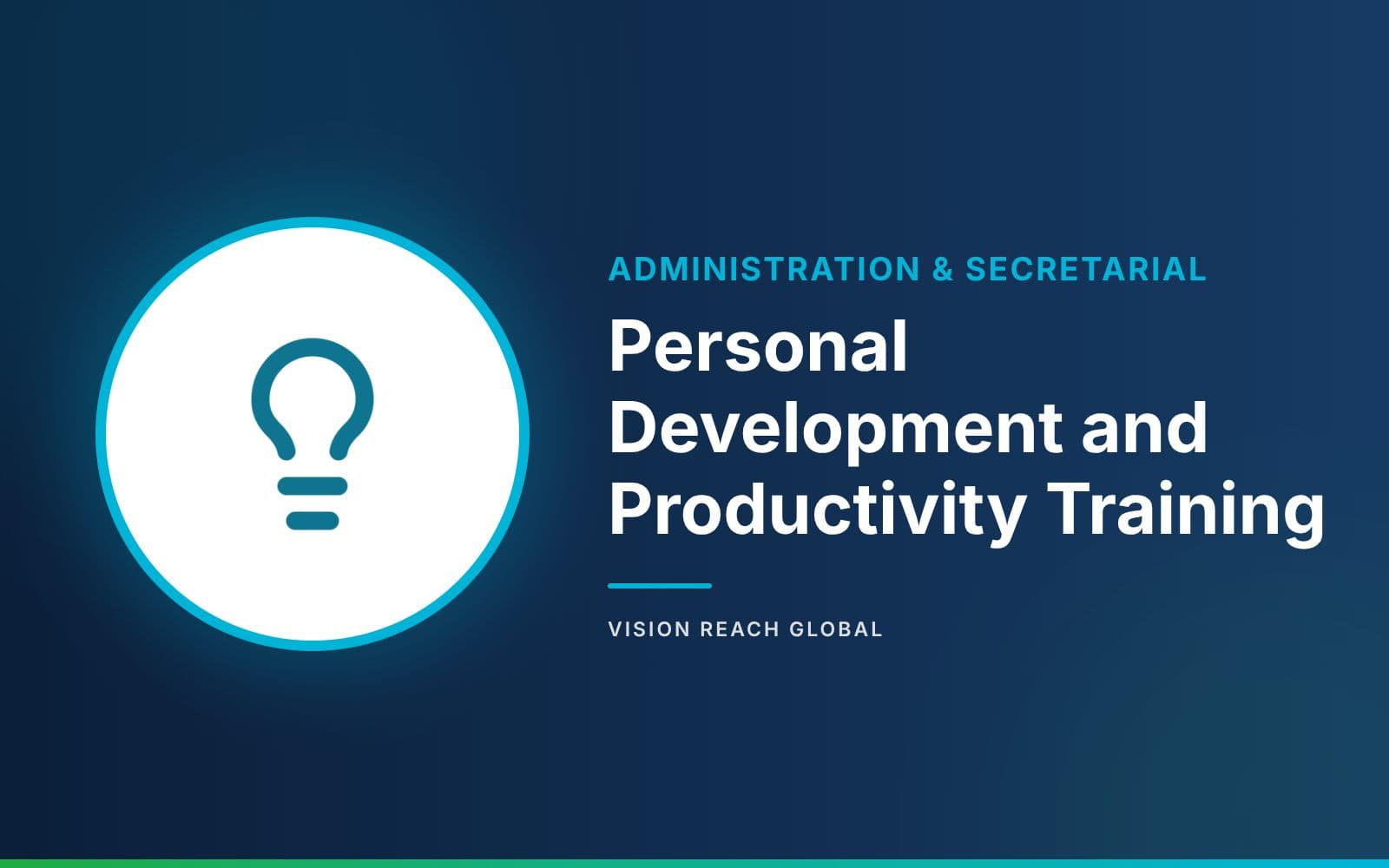 ADMINISTRATION & SECRETARIAL

Personal Development and Productivity Training

VISION REACH GLOBAL